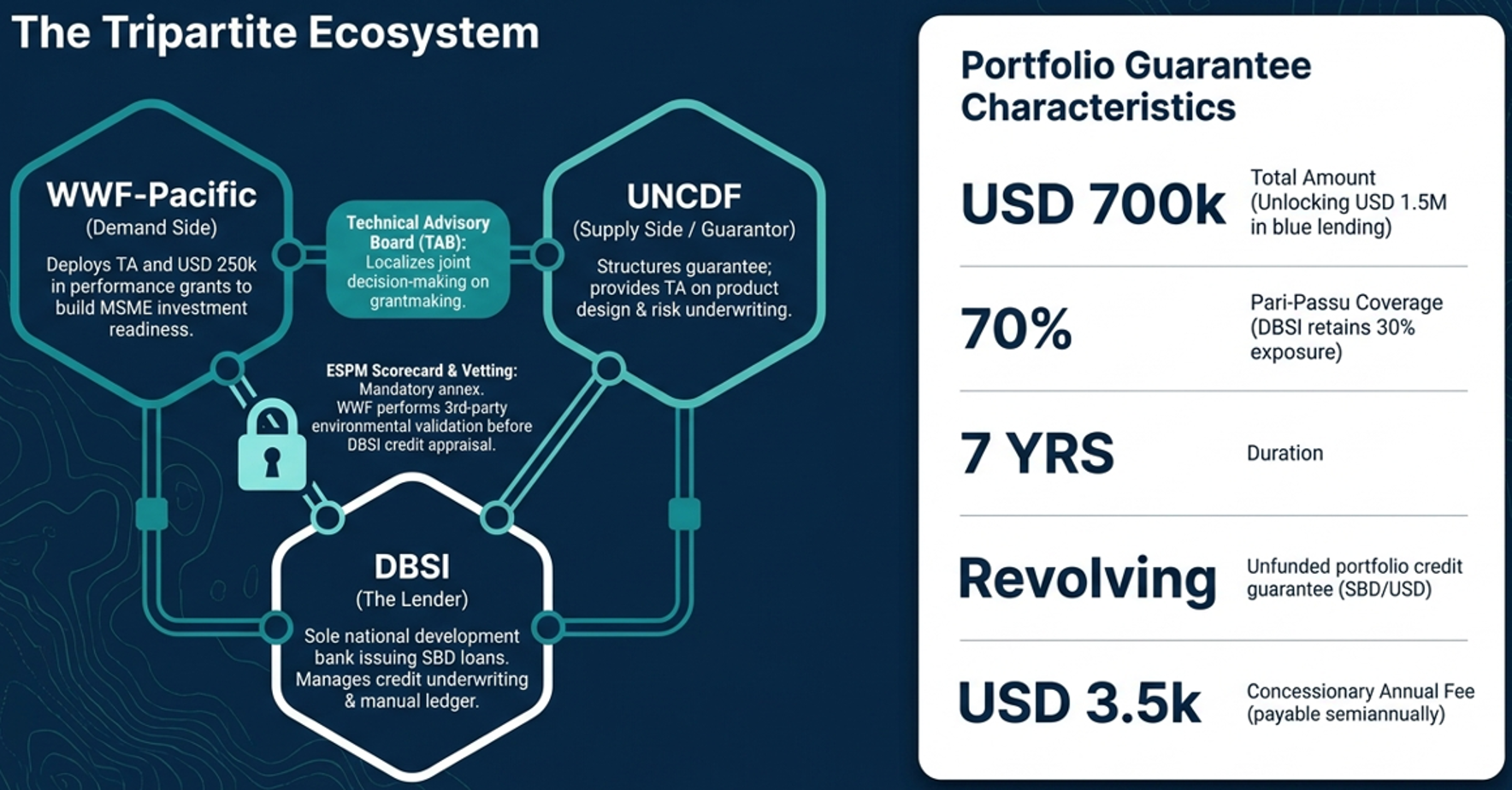 The Tripartite Ecosystem

WWF-Pacific
(Demand Side)

Deploys TA and USD 250k in performance grants to build MSME investment readiness.

Technical Advisory Board (TAB):
Localizes joint decision-making on grantmaking.

UNCDF
(Supply Side / Guarantor)

Structures guarantee; provides TA on product design & risk underwriting.

ESPM Scorecard & Vetting:
Mandatory annex.
WWF performs 3rd-party environmental validation before DBSI credit appraisal.

DBSI
(The Lender)

Sole national development bank issuing SBD loans. Manages credit underwriting & manual ledger.

Portfolio Guarantee Characteristics

USD 700k
Total Amount (Unlocking USD 1.5M in blue lending)

70%
Pari-Passu Coverage (DBSI retains 30% exposure)

7 YRS
Duration

Revolving
Unfunded portfolio credit guarantee (SBD/USD)

USD 3.5k
Concessionary Annual Fee (payable semiannually)